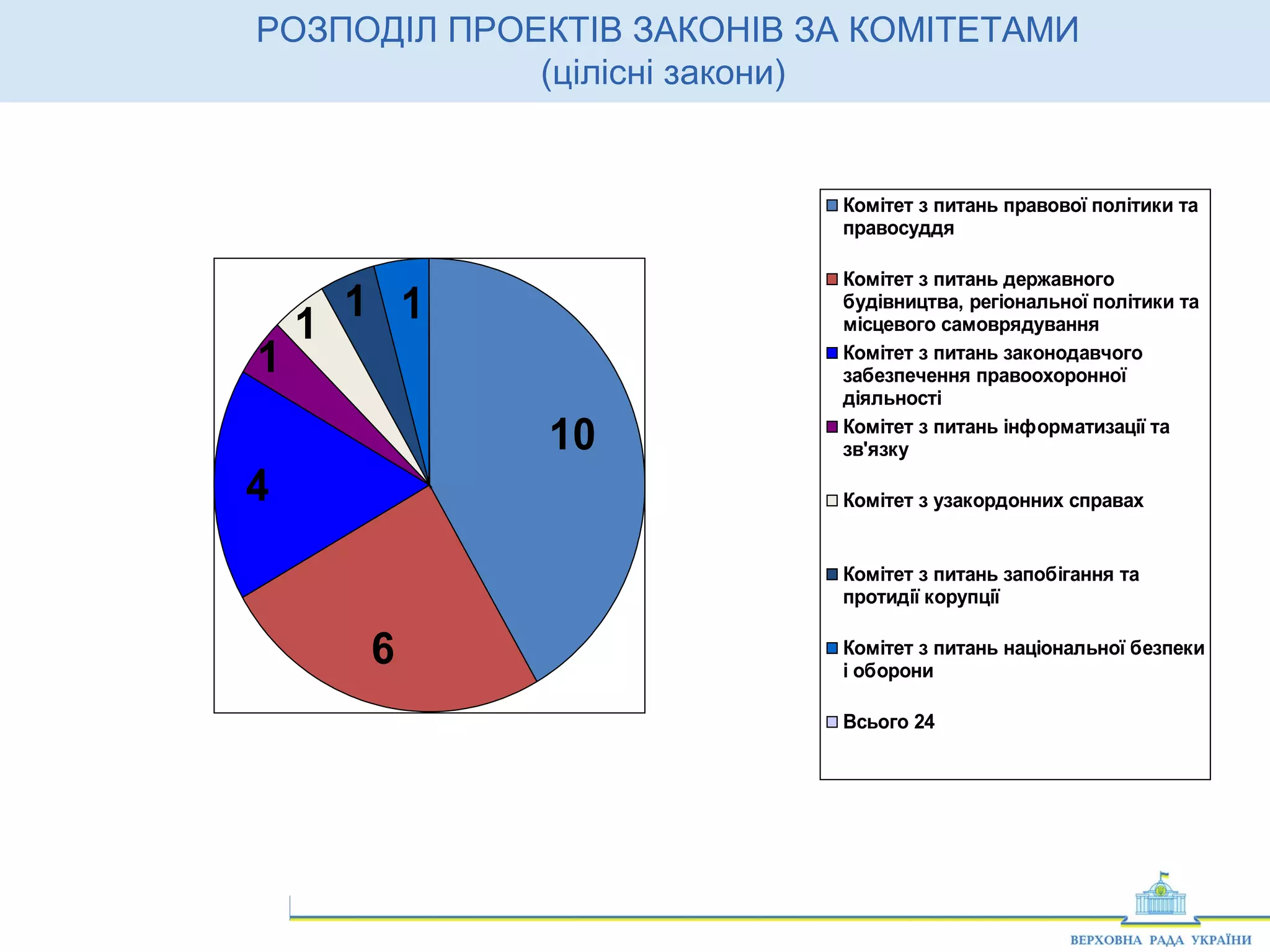 РОЗПОДІЛ ПРОЕКТІВ ЗАКОНІВ ЗА КОМІТЕТАМИ
(цілісні закони)

10
6
4
1
1
1
1

Комітет з питань правової політики та правосуддя

Комітет з питань державного будівництва, регіональної політики та місцевого самоврядування

Комітет з питань законодавчого забезпечення правоохоронної діяльності

Комітет з питань інформатизації та зв'язку

Комітет з узакордонних справах

Комітет з питань запобігання та протидії корупції

Комітет з питань національної безпеки і оборони

Всього 24

ВЕРХОВНА РАДА УКРАЇНИ